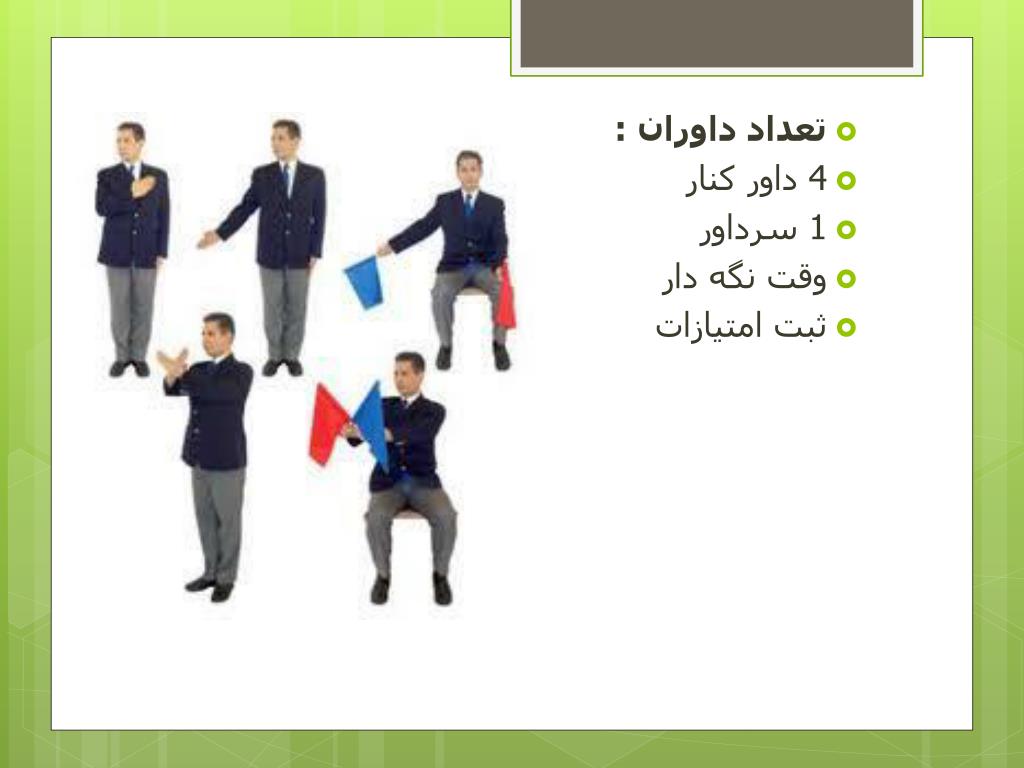 تعداد داوران :
4 داور کنار
1 سرداور
وقت نگه دار
ثبت امتیازات